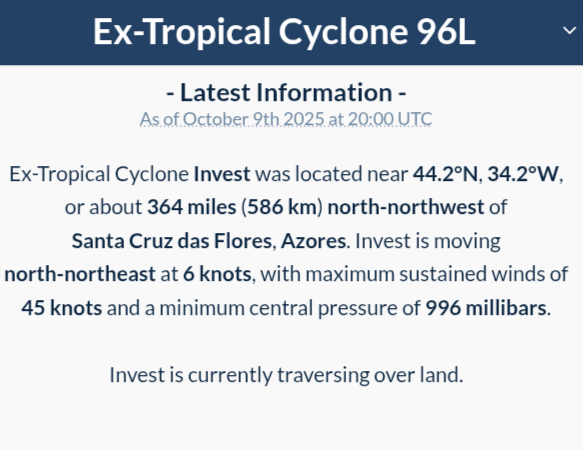 Ex-Tropical Cyclone 96L

- Latest Information -

As of October 9th 2025 at 20:00 UTC

Ex-Tropical Cyclone Invest was located near 44.2°N, 34.2°W, or about 364 miles (586 km) north-northwest of Santa Cruz das Flores, Azores. Invest is moving north-northeast at 6 knots, with maximum sustained winds of 45 knots and a minimum central pressure of 996 millibars.

Invest is currently traversing over land.